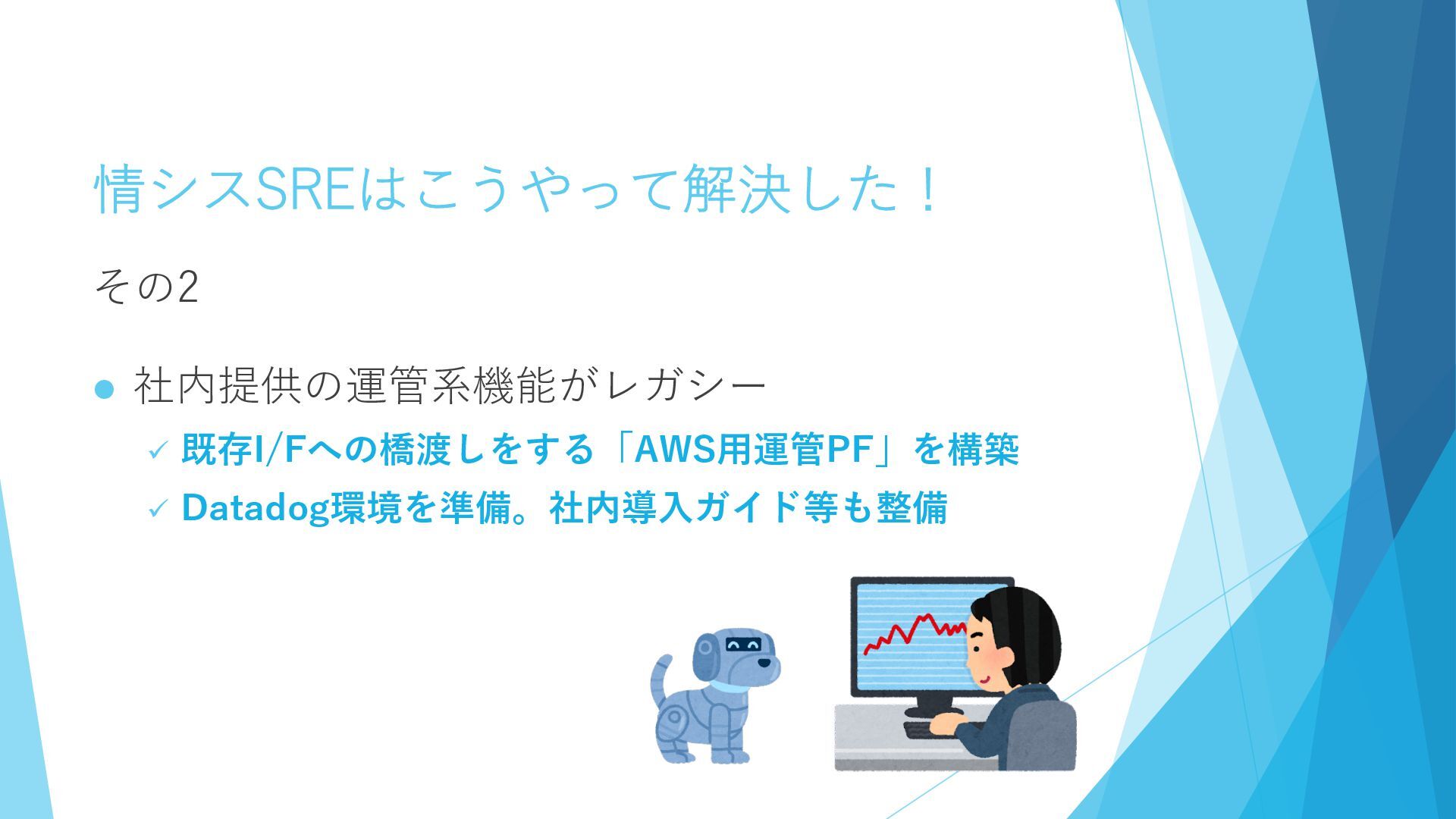 情シスSREはこうやって解決した！

その2

● 社内提供の運管系機能がレガシー

✓ 既存I/Fへの橋渡しをする「AWS用運管PF」を構築

✓ Datadog環境を準備。社内導入ガイド等も整備